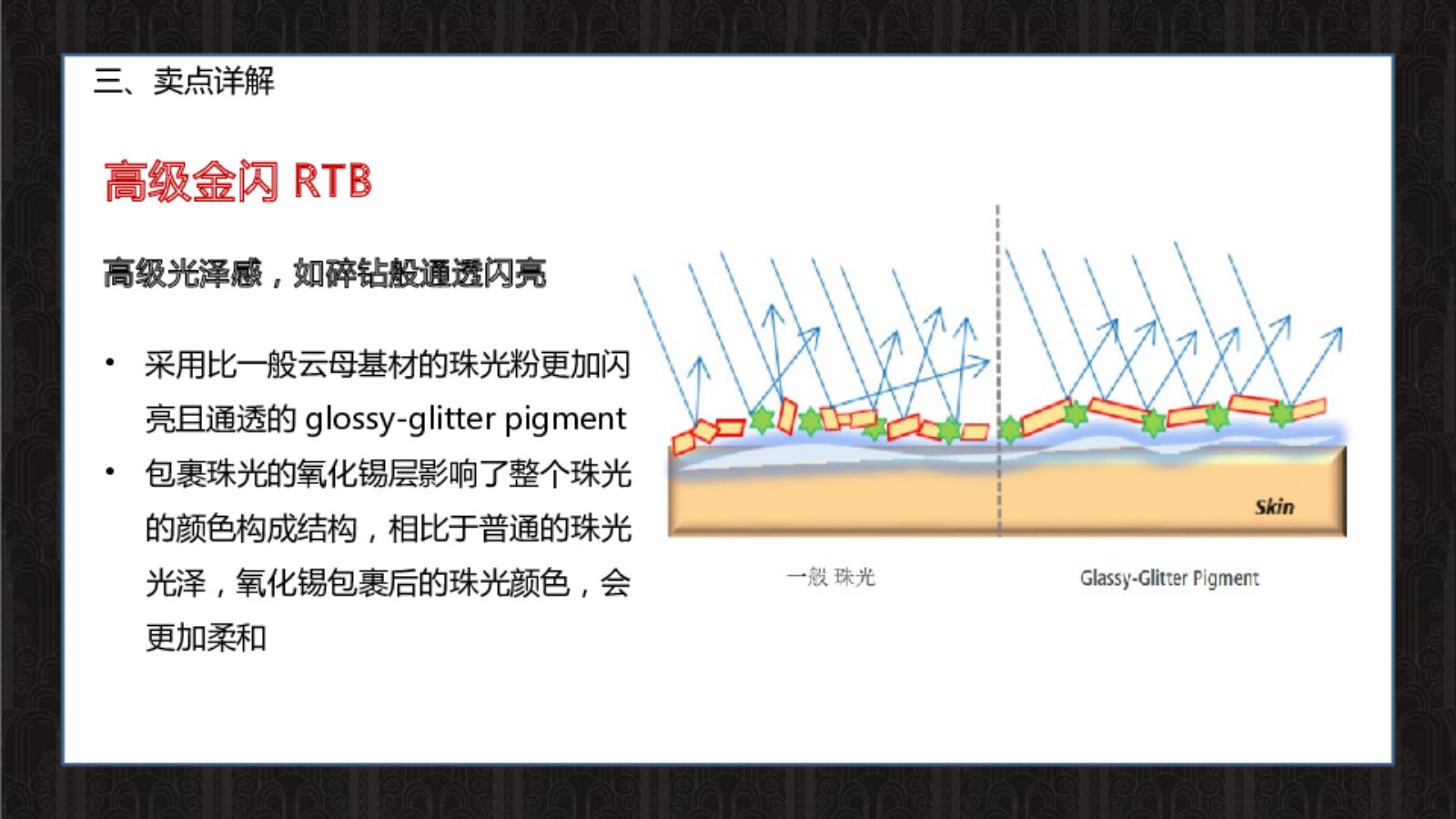 三、卖点详解

高级金闪 RTB

高级光泽感，如碎钻般通透闪亮

• 采用比一般云母基材的珠光粉更加闪亮且通透的 glossy-glitter pigment
• 包裹珠光的氧化锡层影响了整个珠光的颜色构成结构，相比于普通的珠光光泽，氧化锡包裹后的珠光颜色，会更加柔和

Skin

一般 珠光

Glassy-Glitter Pigment